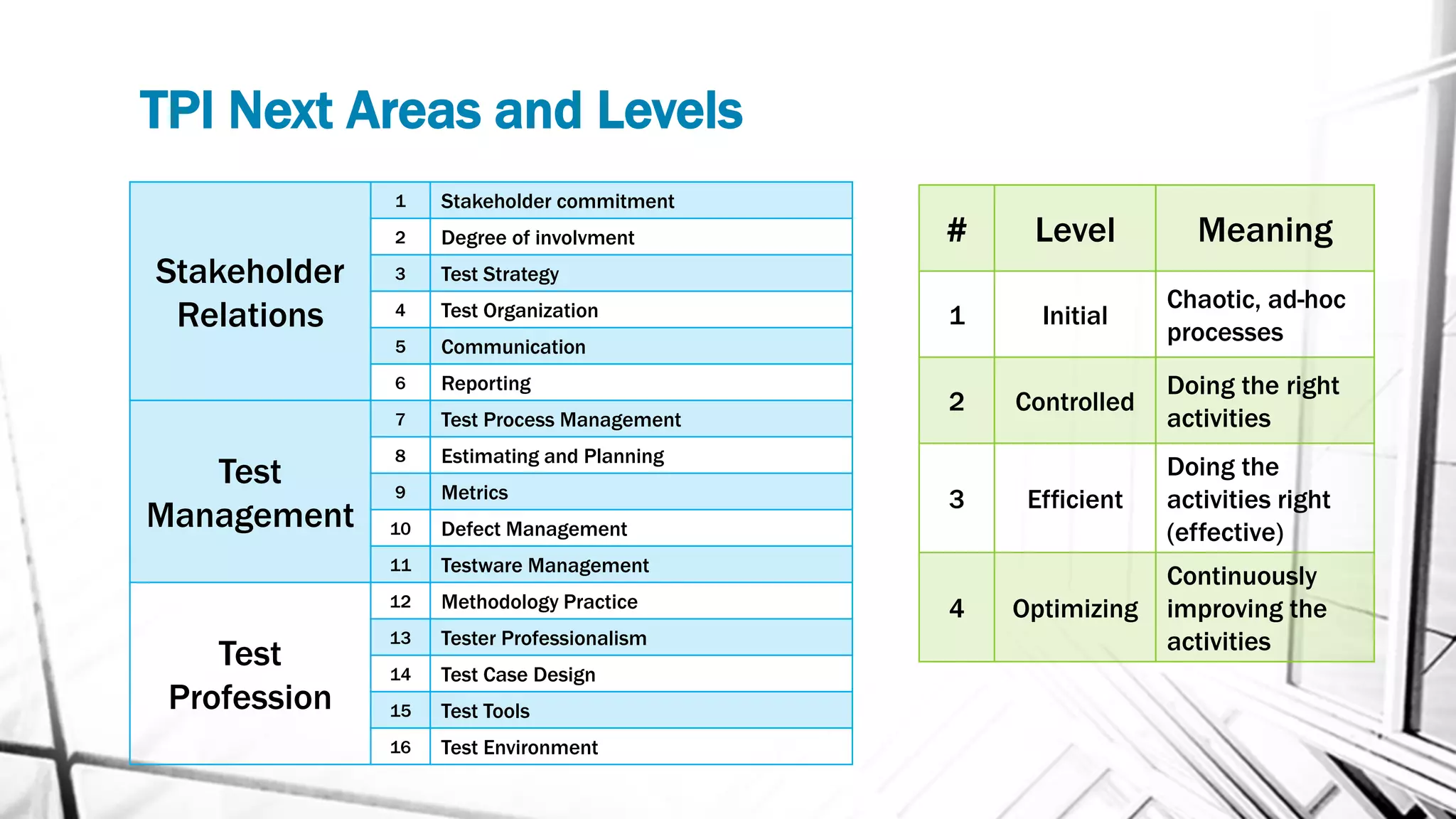 TPI Next Areas and Levels

| | | |
|---|---|---|
| Stakeholder Relations | 1 | Stakeholder commitment |
| | 2 | Degree of involvment |
| | 3 | Test Strategy |
| | 4 | Test Organization |
| | 5 | Communication |
| | 6 | Reporting |
| Test Management | 7 | Test Process Management |
| | 8 | Estimating and Planning |
| | 9 | Metrics |
| | 10 | Defect Management |
| | 11 | Testware Management |
| Test Profession | 12 | Methodology Practice |
| | 13 | Tester Professionalism |
| | 14 | Test Case Design |
| | 15 | Test Tools |
| | 16 | Test Environment |

| # | Level | Meaning |
|---|---|---|
| 1 | Initial | Chaotic, ad-hoc processes |
| 2 | Controlled | Doing the right activities |
| 3 | Efficient | Doing the activities right (effective) |
| 4 | Optimizing | Continuously improving the activities |